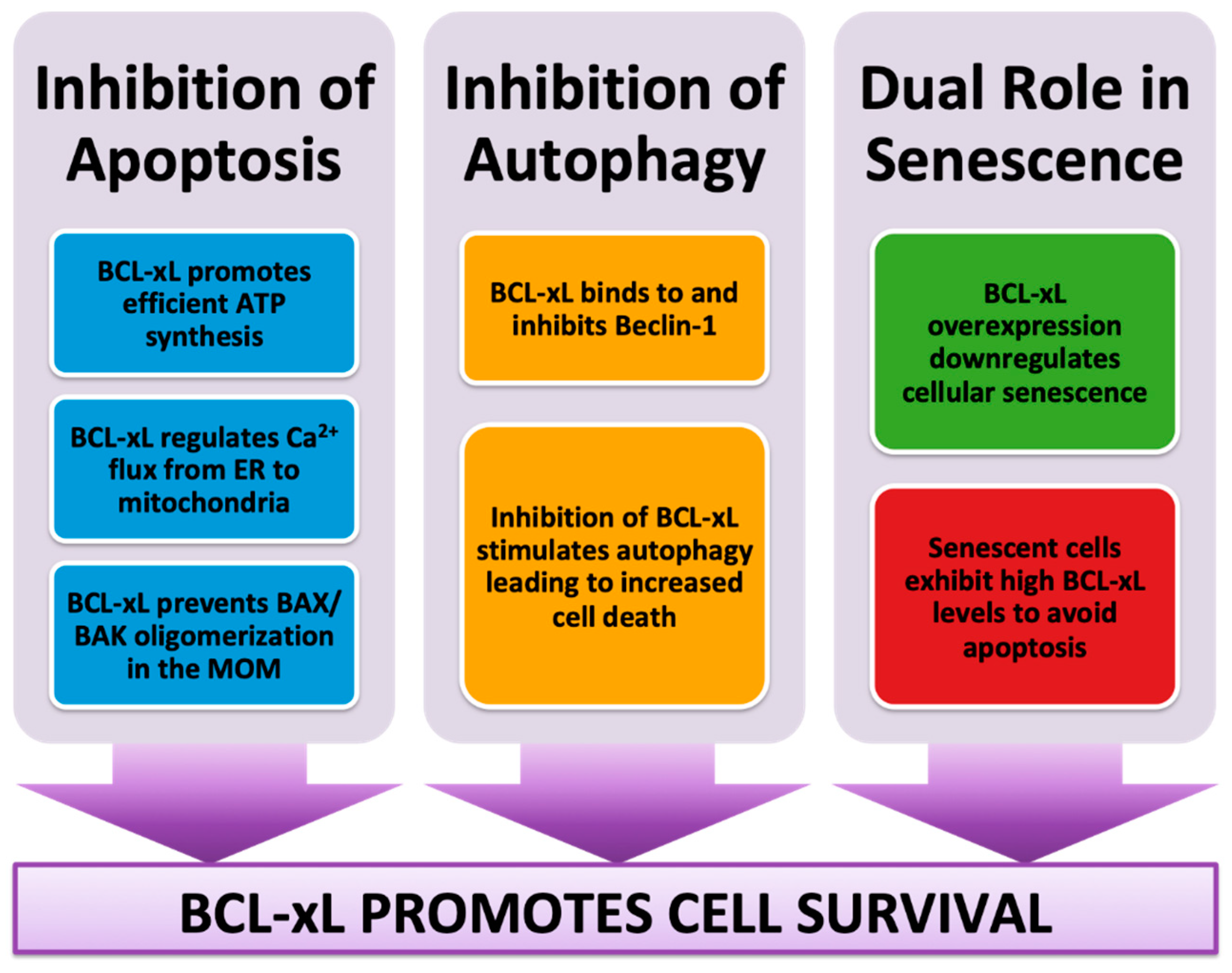 Inhibition of Apoptosis

BCL-xL promotes efficient ATP synthesis

BCL-xL regulates $Ca^{2+}$ flux from ER to mitochondria

BCL-xL prevents BAX/ BAK oligomerization in the MOM

Inhibition of Autophagy

BCL-xL binds to and inhibits Beclin-1

Inhibition of BCL-xL stimulates autophagy leading to increased cell death

Dual Role in Senescence

BCL-xL overexpression downregulates cellular senescence

Senescent cells exhibit high BCL-xL levels to avoid apoptosis

BCL-xL PROMOTES CELL SURVIVAL